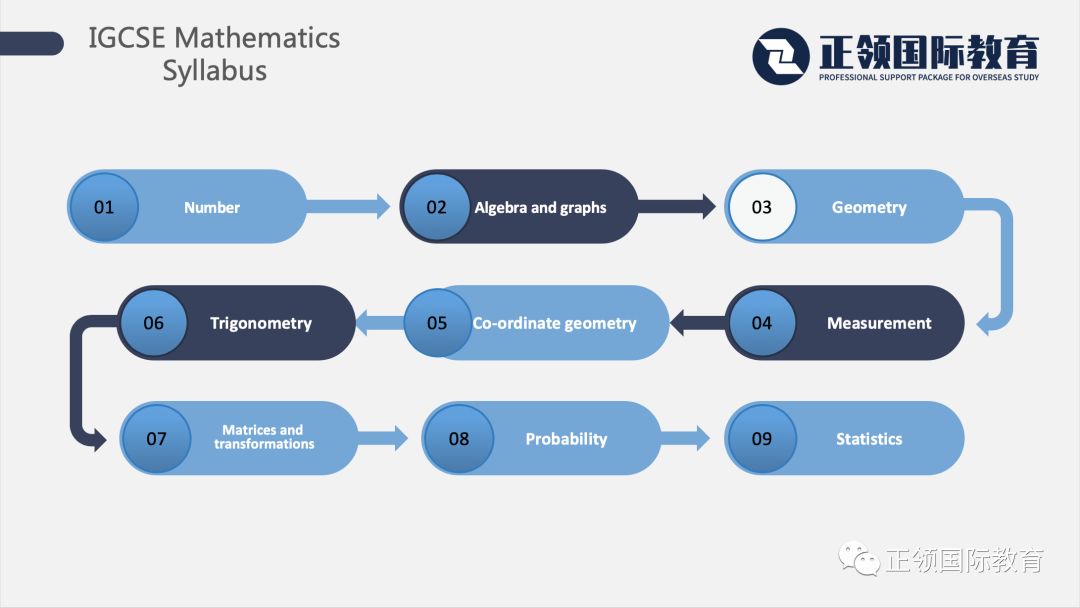 IGCSE Mathematics Syllabus

正领国际教育
PROFESSIONAL SUPPORT PACKAGE FOR OVERSEAS STUDY

01 Number

02 Algebra and graphs

03 Geometry

04 Measurement

05 Co-ordinate geometry

06 Trigonometry

07 Matrices and transformations

08 Probability

09 Statistics

正领国际教育